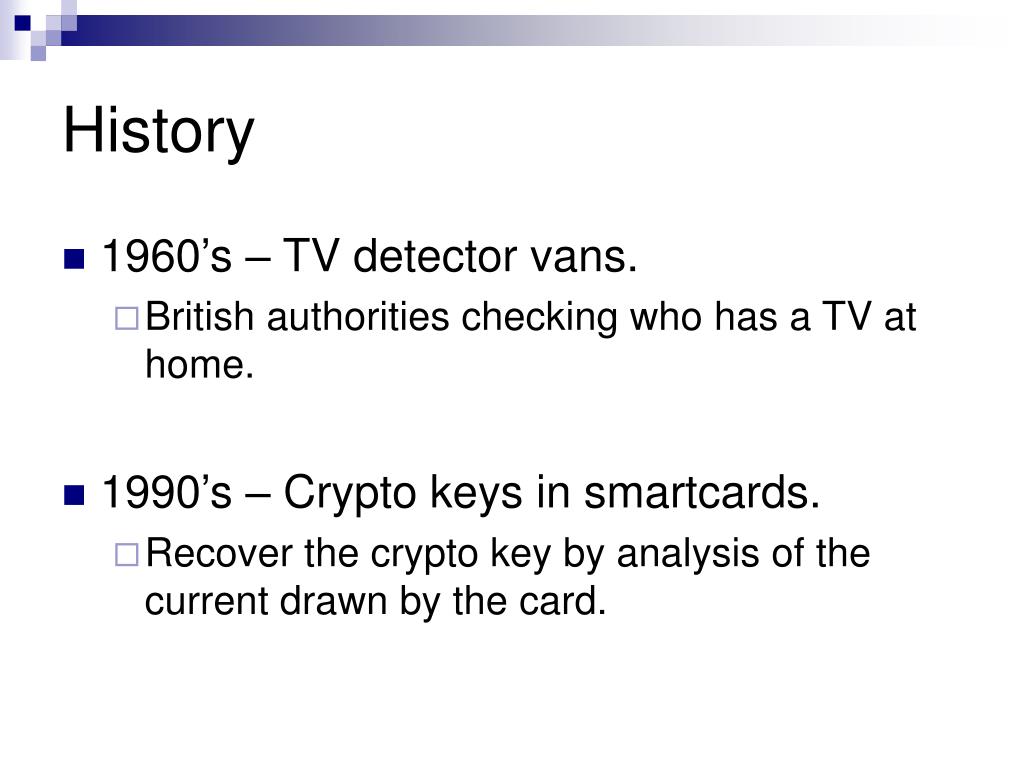 History

1960’s – TV detector vans.

British authorities checking who has a TV at home.

1990’s – Crypto keys in smartcards.

Recover the crypto key by analysis of the current drawn by the card.